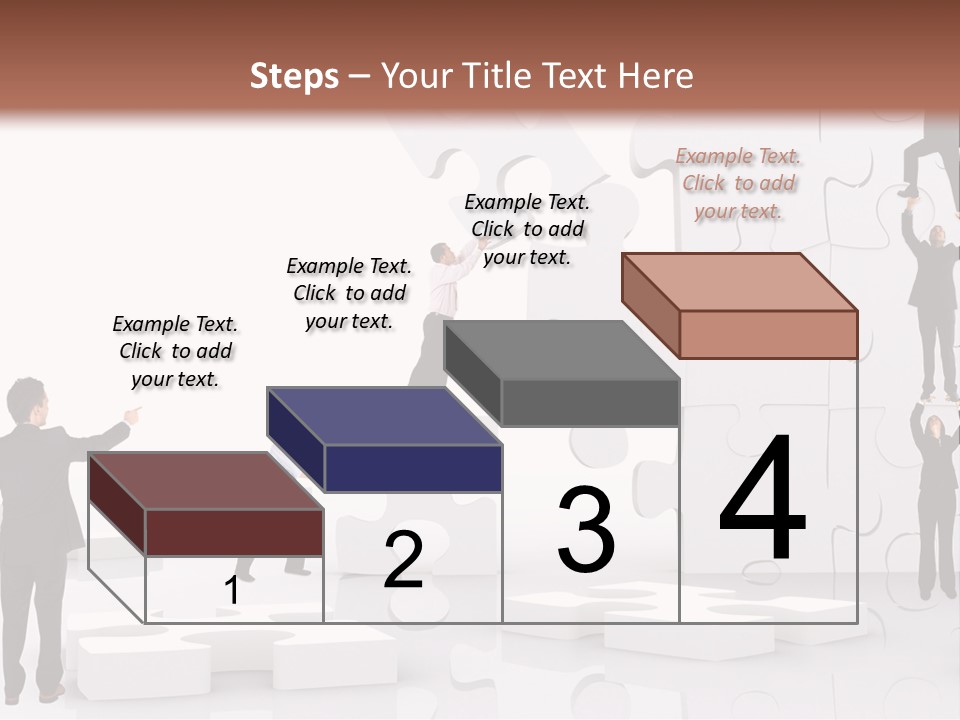 Steps – Your Title Text Here

Example Text. Click to add your text.

Example Text. Click to add your text.

Example Text. Click to add your text.

Example Text. Click to add your text.

1

2

3

4